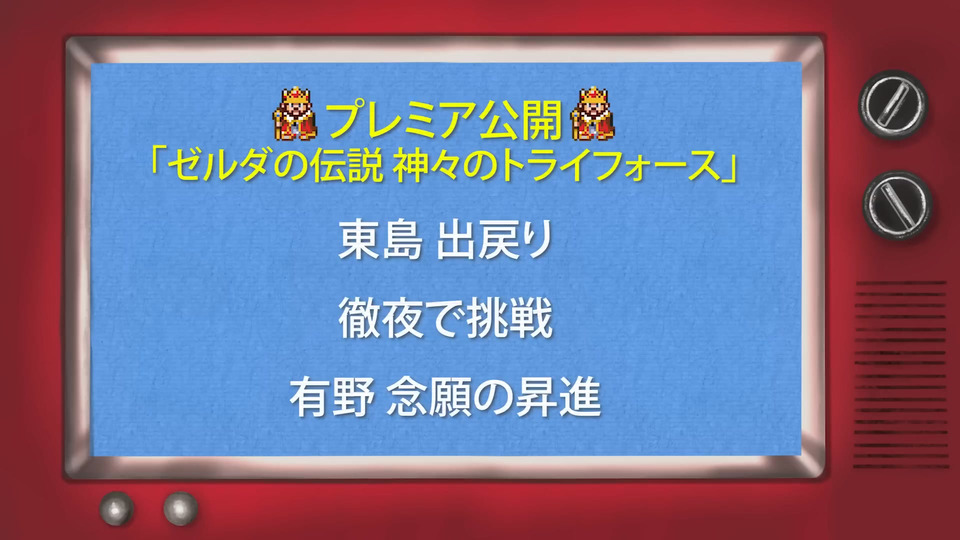 プレミア公開
「ゼルダの伝説 神々のトライフォース」

東島 出戻り

徹夜で挑戦

有野 念願の昇進